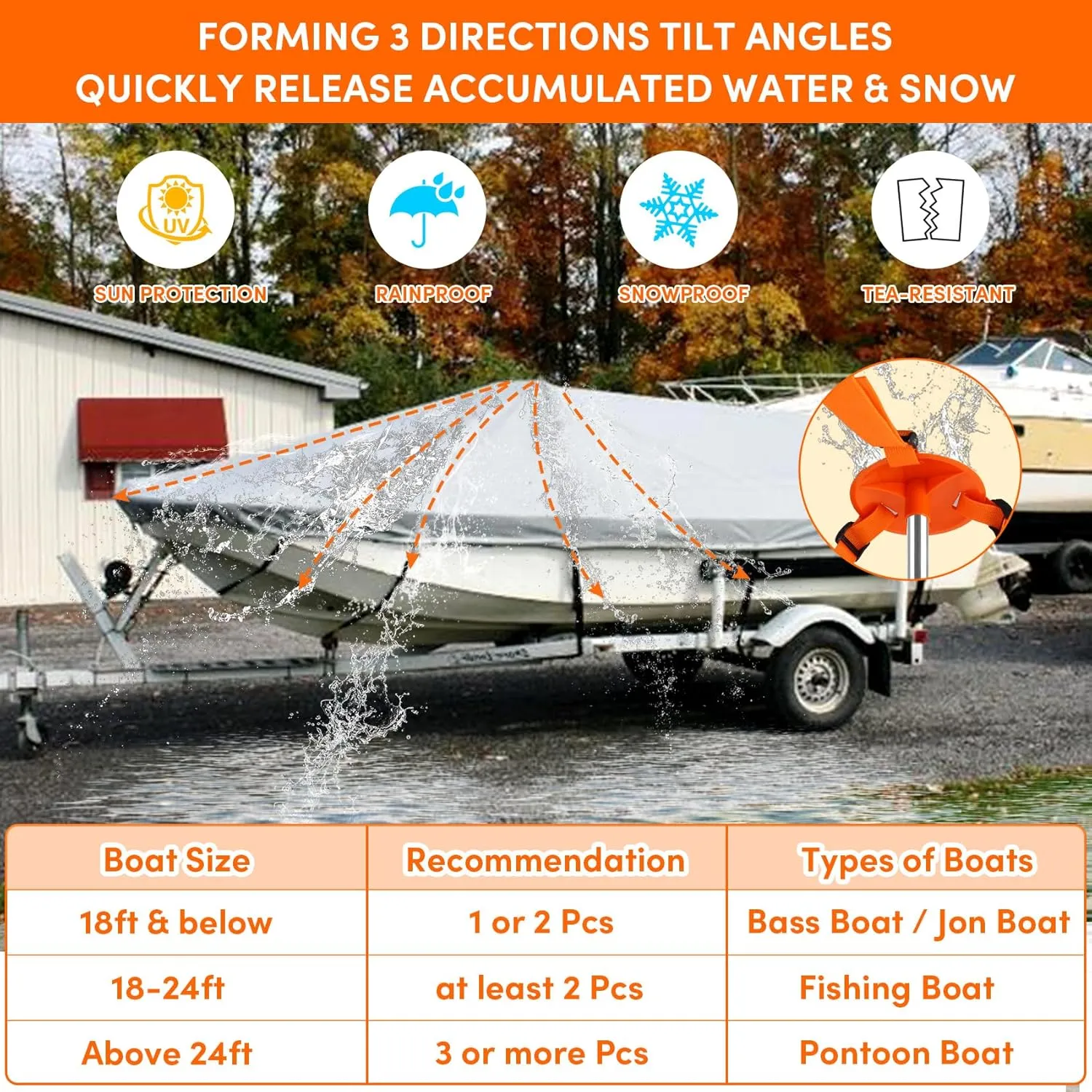 FORMING 3 DIRECTIONS TILT ANGLES
QUICKLY RELEASE ACCUMULATED WATER & SNOW

UV

SUN PROTECTION

RAINPROOF

SNOWPROOF

TEA-RESISTANT

| Boat Size | Recommendation | Types of Boats |
|---|---|---|
| 18ft & below | 1 or 2 Pcs | Bass Boat / Jon Boat |
| 18-24ft | at least 2 Pcs | Fishing Boat |
| Above 24ft | 3 or more Pcs | Pontoon Boat |